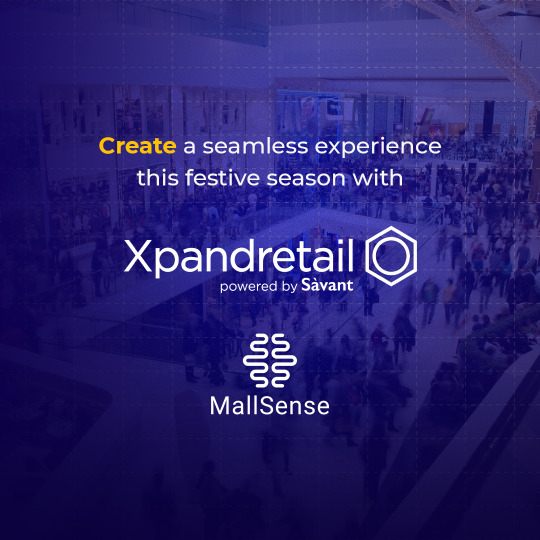 Create a seamless experience this festive season with

Xpandretail
powered by Sàvant

MallSense